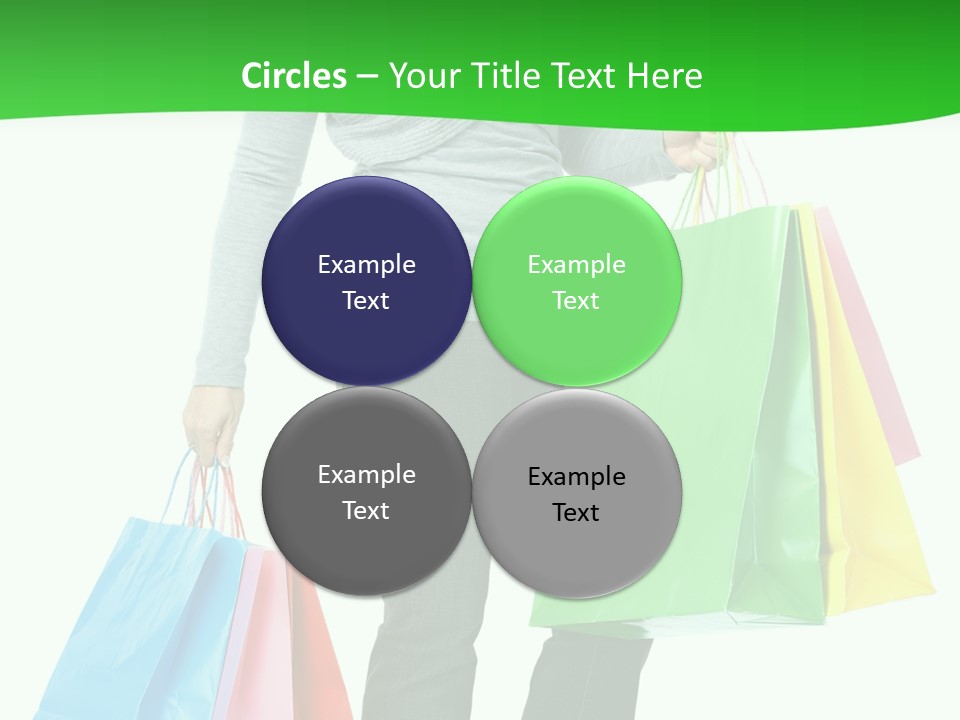 Circles – Your Title Text Here

Example Text

Example Text

Example Text

Example Text